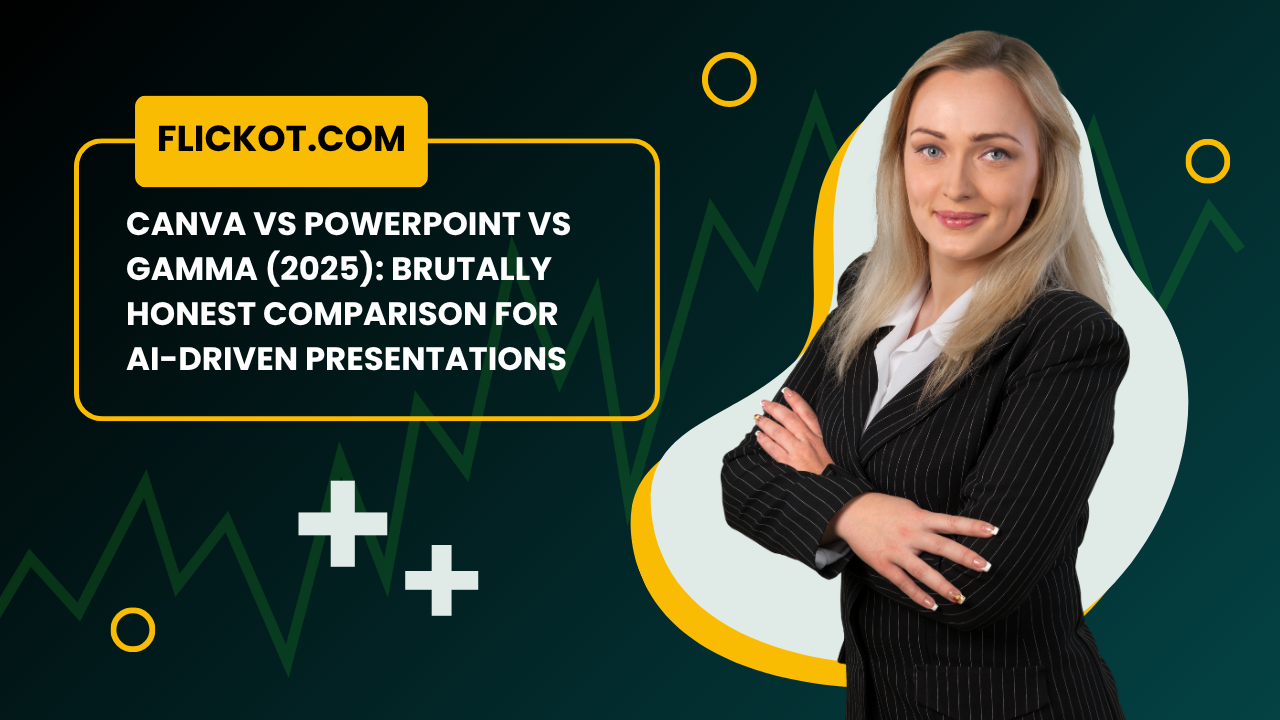 FLICKOT.COM

CANVA VS POWERPOINT VS GAMMA (2025): BRUTALLY HONEST COMPARISON FOR AI-DRIVEN PRESENTATIONS